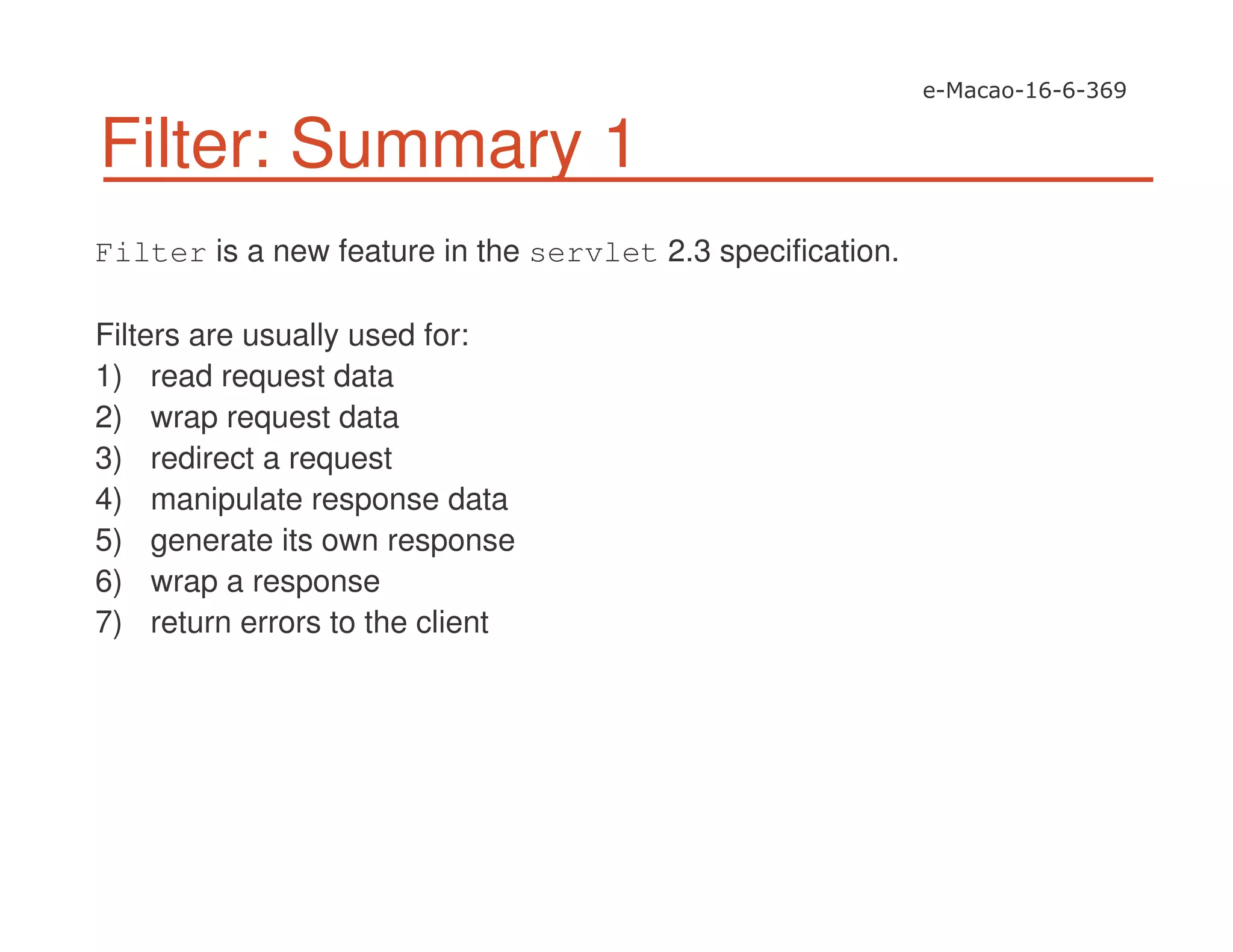 e-Macao-16-6-369

Filter: Summary 1

Filter is a new feature in the servlet 2.3 specification.

Filters are usually used for:
1) read request data
2) wrap request data
3) redirect a request
4) manipulate response data
5) generate its own response
6) wrap a response
7) return errors to the client